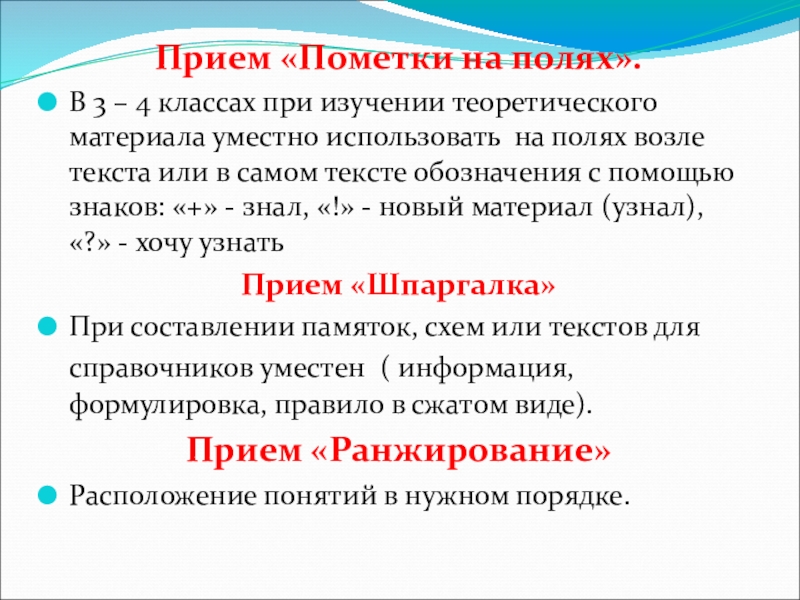 Прием «Пометки на полях».

В 3 – 4 классах при изучении теоретического материала уместно использовать на полях возле текста или в самом тексте обозначения с помощью знаков: «+» - знал, «!» - новый материал (узнал), «?» - хочу узнать

Прием «Шпаргалка»

При составлении памяток, схем или текстов для справочников уместен ( информация, формулировка, правило в сжатом виде).

Прием «Ранжирование»

Расположение понятий в нужном порядке.